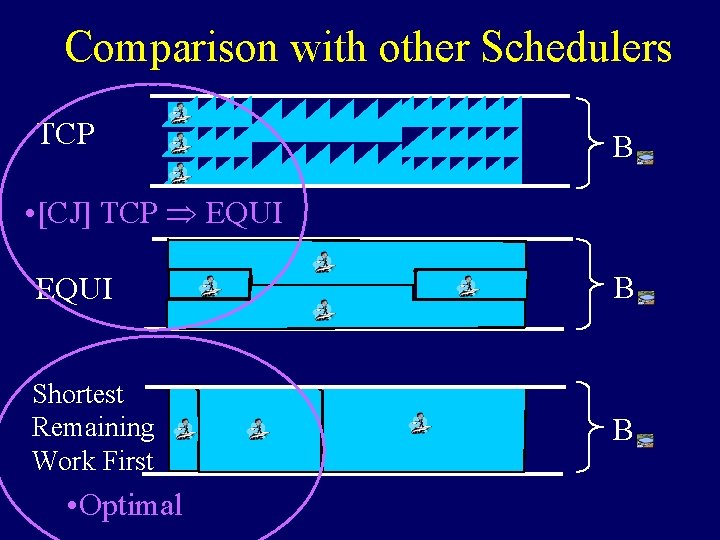 Comparison with other Schedulers

TCP

B

•[CJ] TCP $\Rightarrow$ EQUI

EQUI

B

Shortest Remaining Work First

B

•Optimal